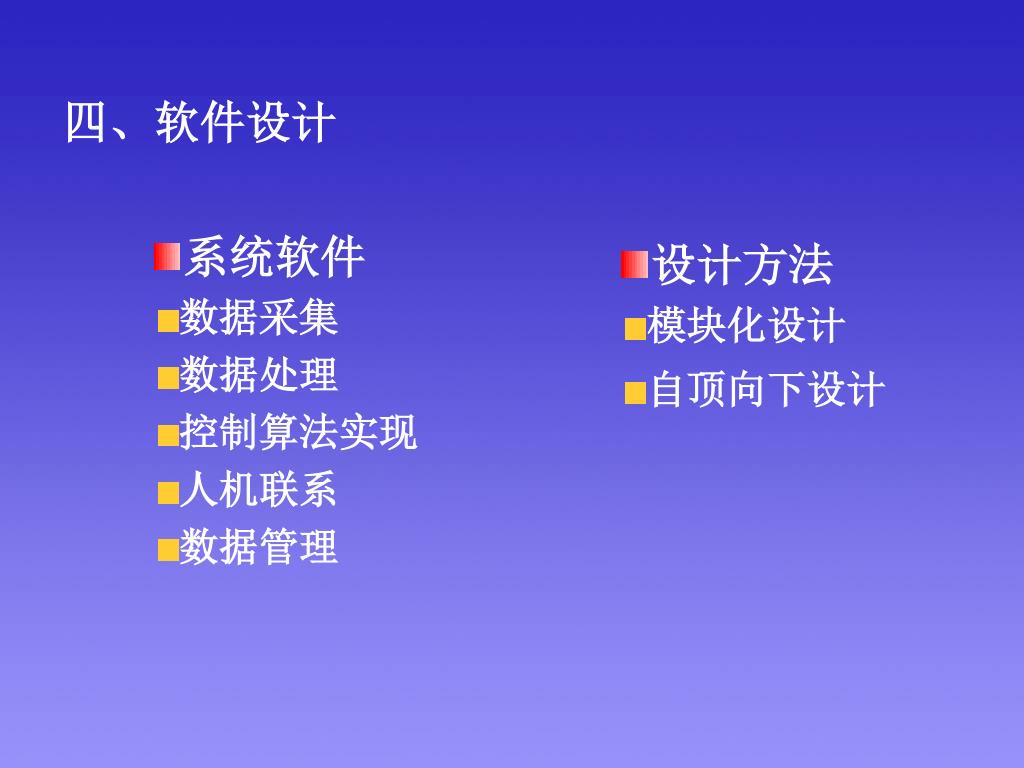 四、软件设计

系统软件
数据采集
数据处理
控制算法实现
人机联系
数据管理

设计方法
模块化设计
自顶向下设计